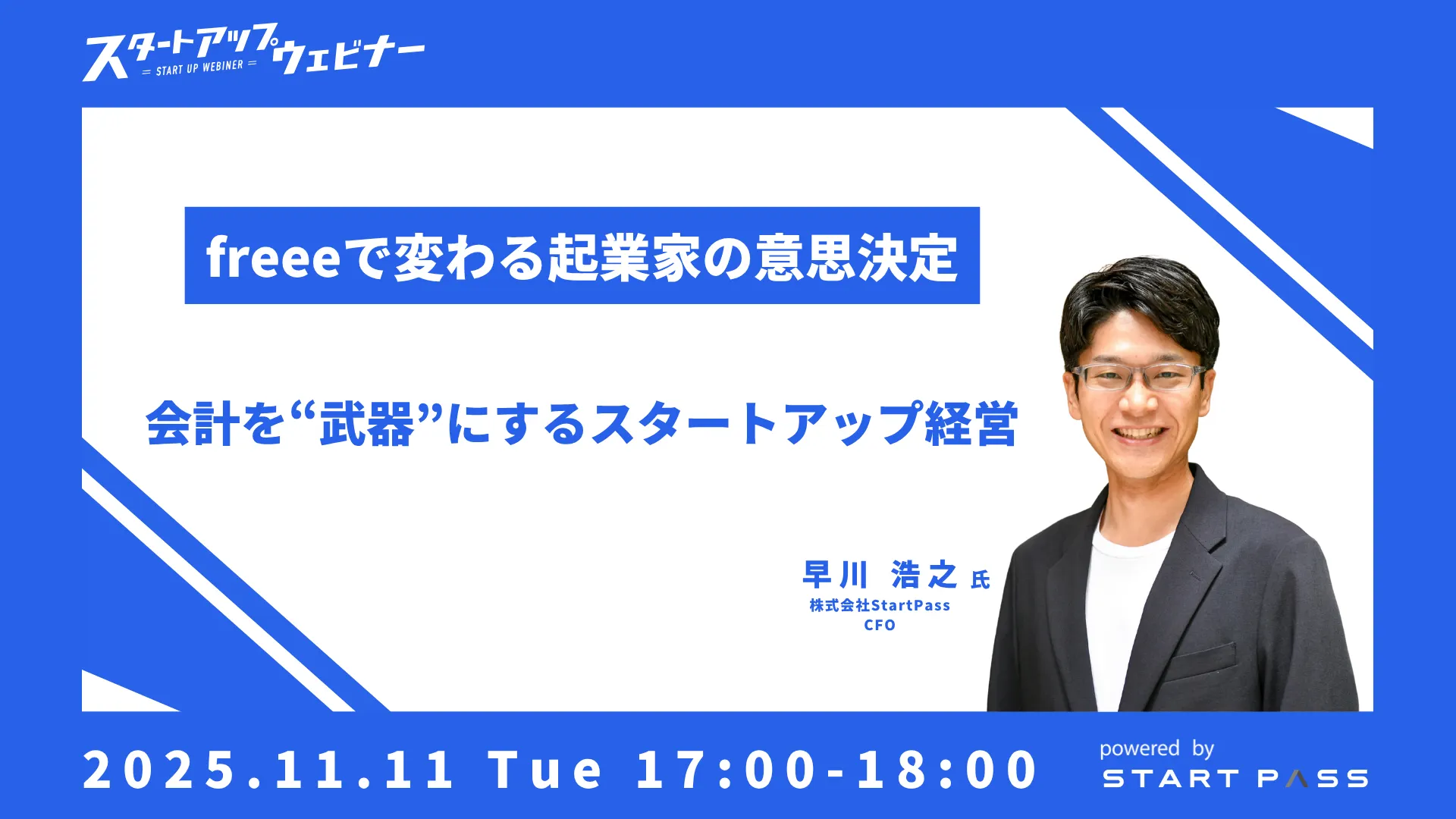 スタートアップウェビナー
= START UP WEBINER =

freeeで変わる起業家の意思決定

会計を“武器”にするスタートアップ経営

早川 浩之 氏
株式会社StartPass
CFO

2025.11.11 Tue 17:00-18:00

powered by
START PASS